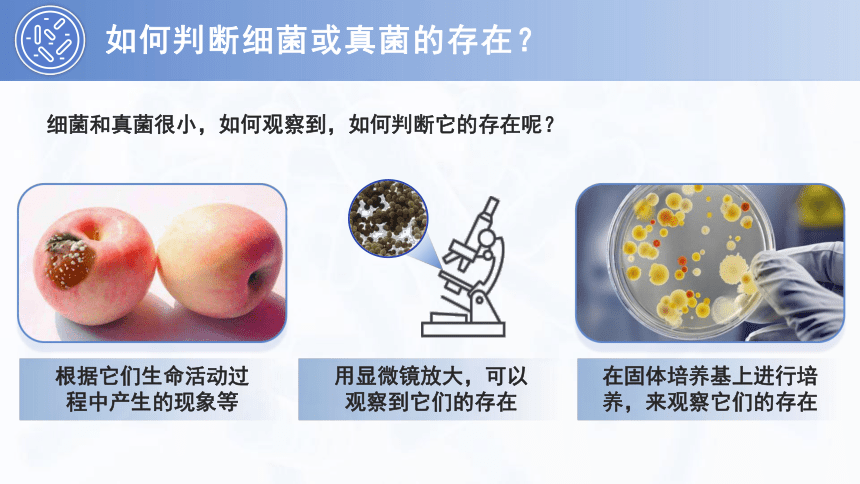 如何判断细菌或真菌的存在？

细菌和真菌很小，如何观察到，如何判断它的存在呢？

根据它们生命活动过程中产生的现象等

用显微镜放大，可以观察到它们的存在

在固体培养基上进行培养，来观察它们的存在